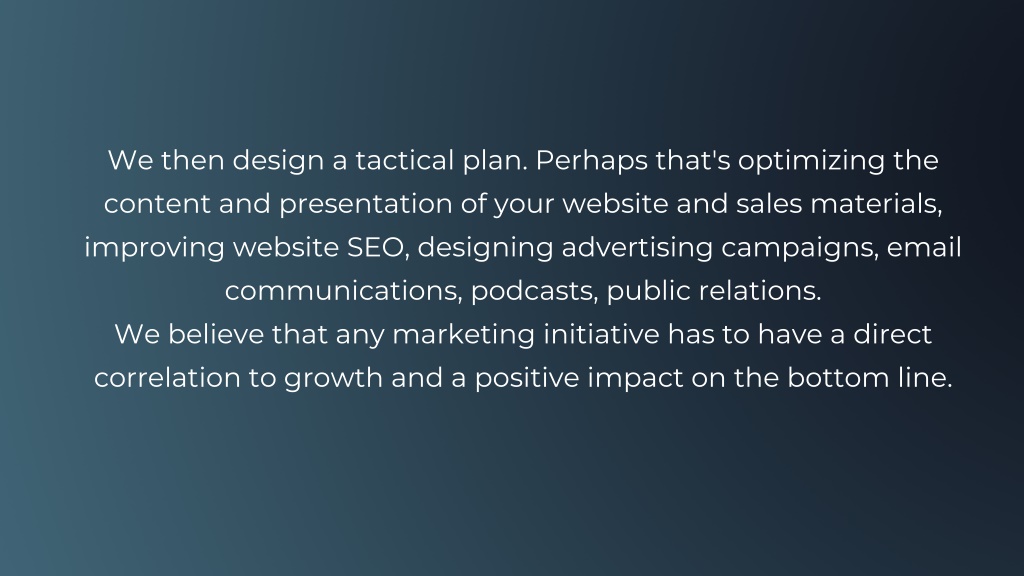 We then design a tactical plan. Perhaps that's optimizing the content and presentation of your website and sales materials, improving website SEO, designing advertising campaigns, email communications, podcasts, public relations.
We believe that any marketing initiative has to have a direct correlation to growth and a positive impact on the bottom line.